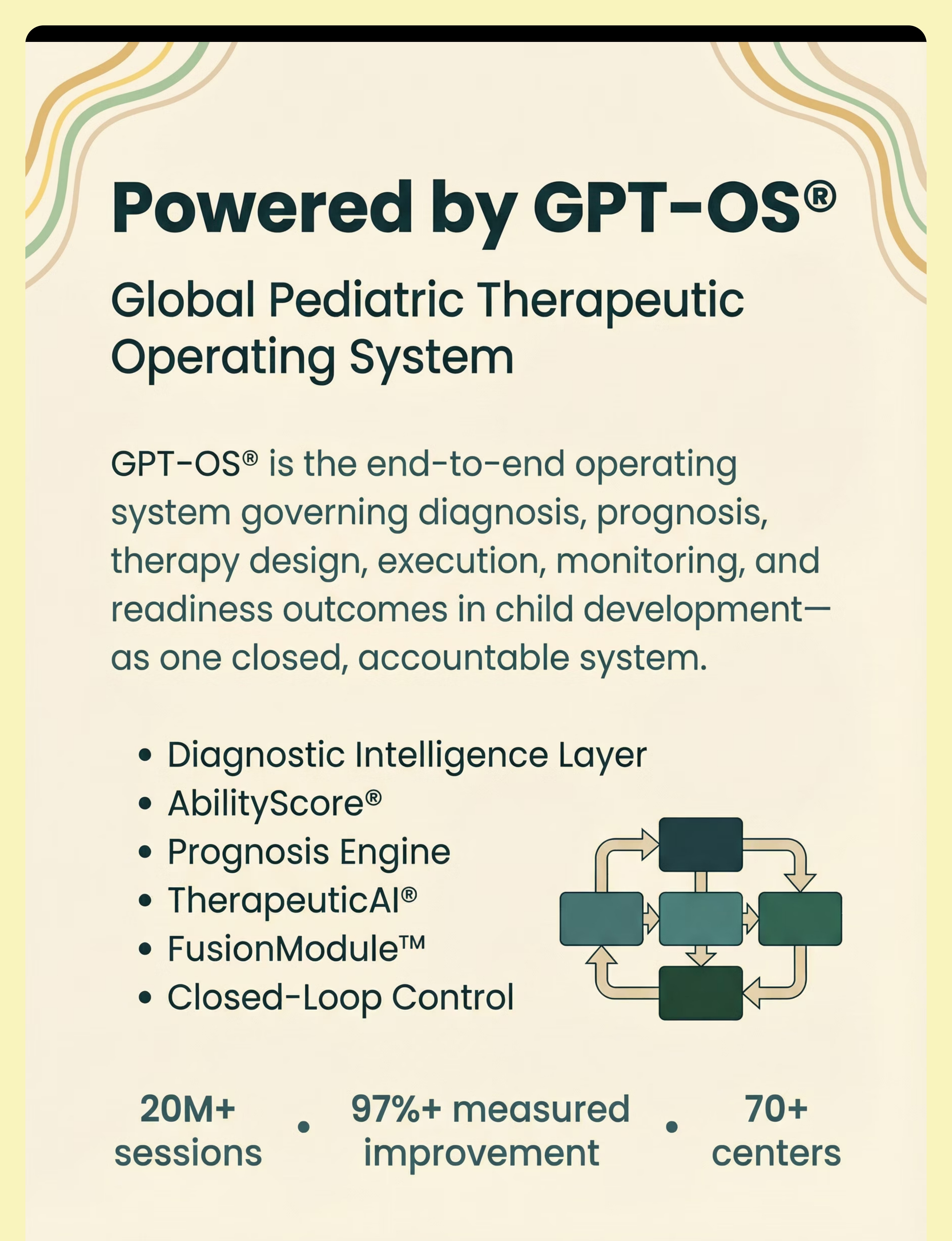 Powered by GPT-OS®

Global Pediatric Therapeutic Operating System

GPT-OS® is the end-to-end operating system governing diagnosis, prognosis, therapy design, execution, monitoring, and readiness outcomes in child development—as one closed, accountable system.

• Diagnostic Intelligence Layer
• AbilityScore®
• Prognosis Engine
• TherapeuticAI®
• FusionModule™
• Closed-Loop Control

20M+ sessions • 97%+ measured improvement • 70+ centers